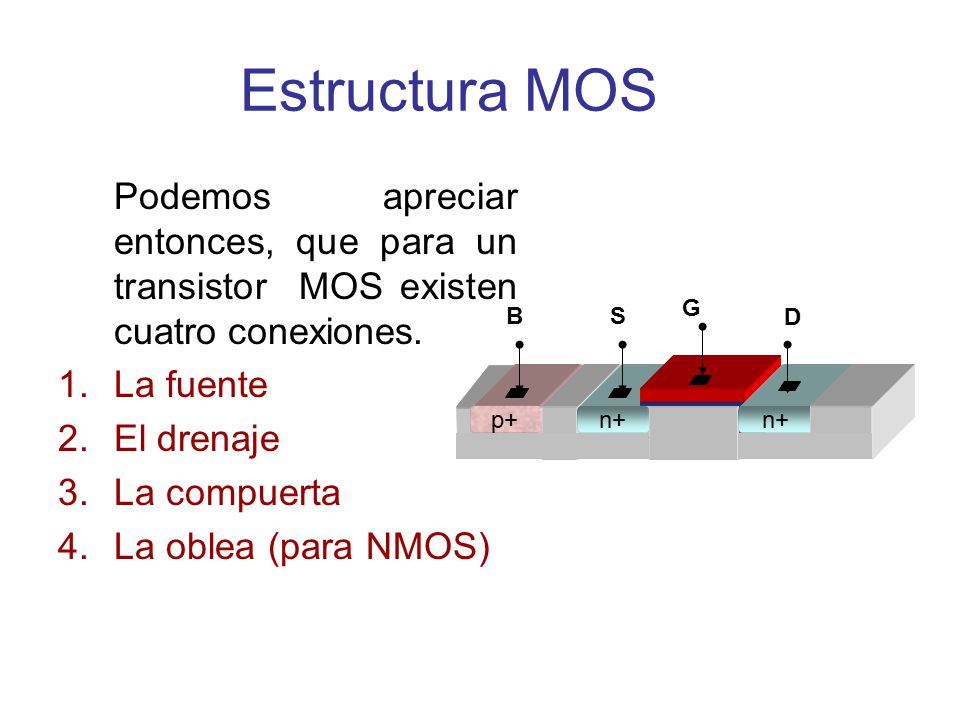 Estructura MOS

Podemos apreciar entonces, que para un transistor MOS existen cuatro conexiones.

1. La fuente
2. El drenaje
3. La compuerta
4. La oblea (para NMOS)

B S G D

p+ n+ n+